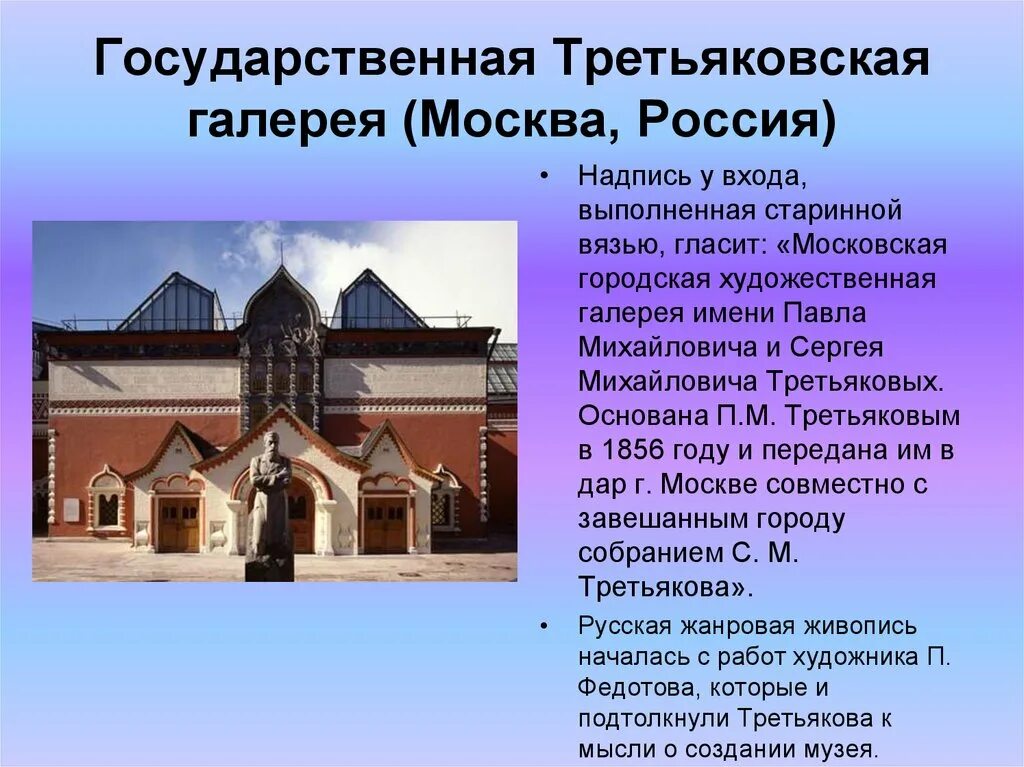 Государственная Третьяковская галерея (Москва, Россия)

• Надпись у входа, выполненная старинной вязью, гласит: «Московская городская художественная галерея имени Павла Михайловича и Сергея Михайловича Третьяковых. Основана П.М. Третьяковым в 1856 году и передана им в дар г. Москве совместно с завешанным городу собранием С. М. Третьякова».

• Русская жанровая живопись началась с работ художника П. Федотова, которые и подтолкнули Третьякова к мысли о создании музея.